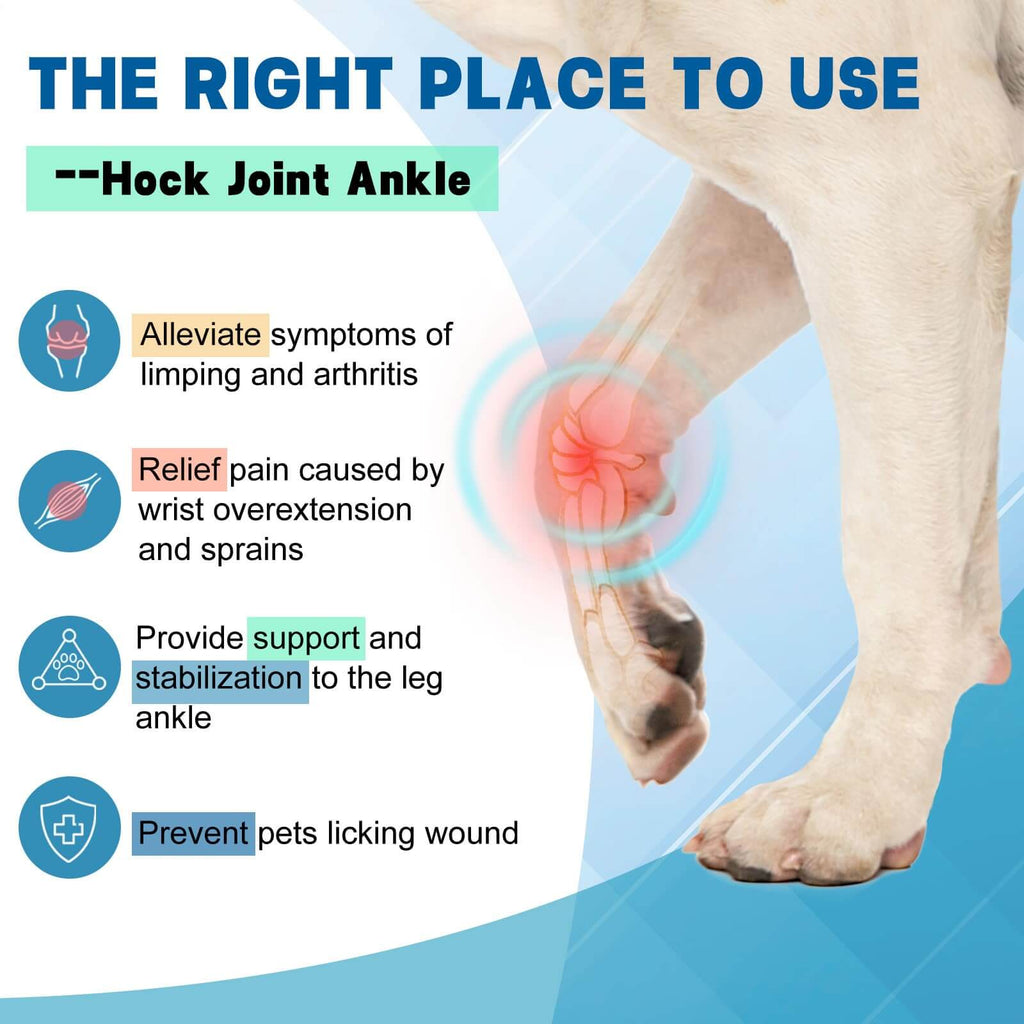 THE RIGHT PLACE TO USE

--Hock Joint Ankle

Alleviate symptoms of limping and arthritis

Relief pain caused by wrist overextension and sprains

Provide support and stabilization to the leg ankle

Prevent pets licking wound